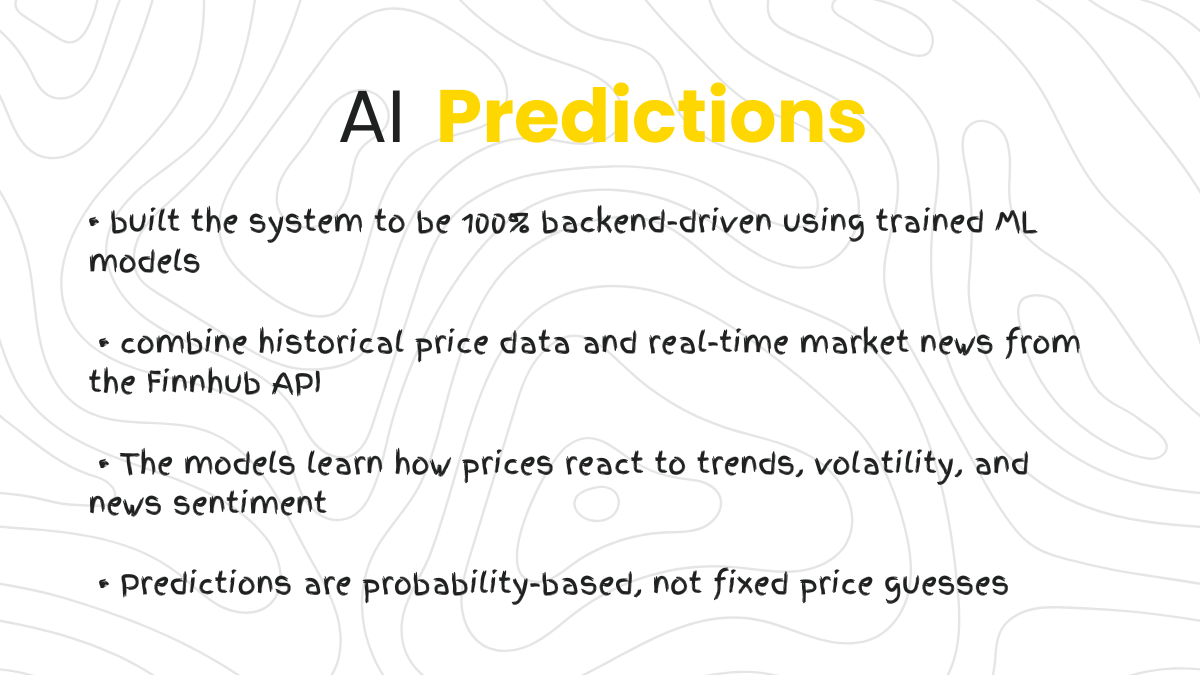 AI Predictions

• built the system to be 100% backend-driven using trained ML models

• combine historical price data and real-time market news from the Finnhub API

• The models learn how prices react to trends, volatility, and news sentiment

• Predictions are probability-based, not fixed price guesses